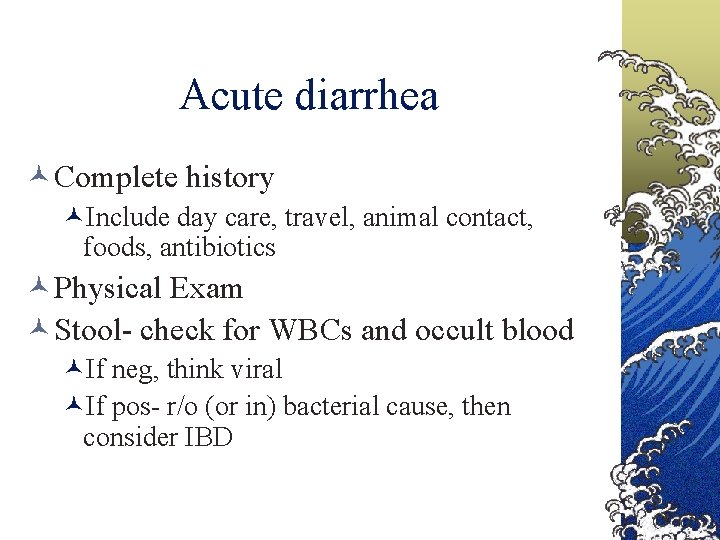 Acute diarrhea

Complete history

Include day care, travel, animal contact, foods, antibiotics

Physical Exam

Stool- check for WBCs and occult blood

If neg, think viral

If pos- r/o (or in) bacterial cause, then consider IBD